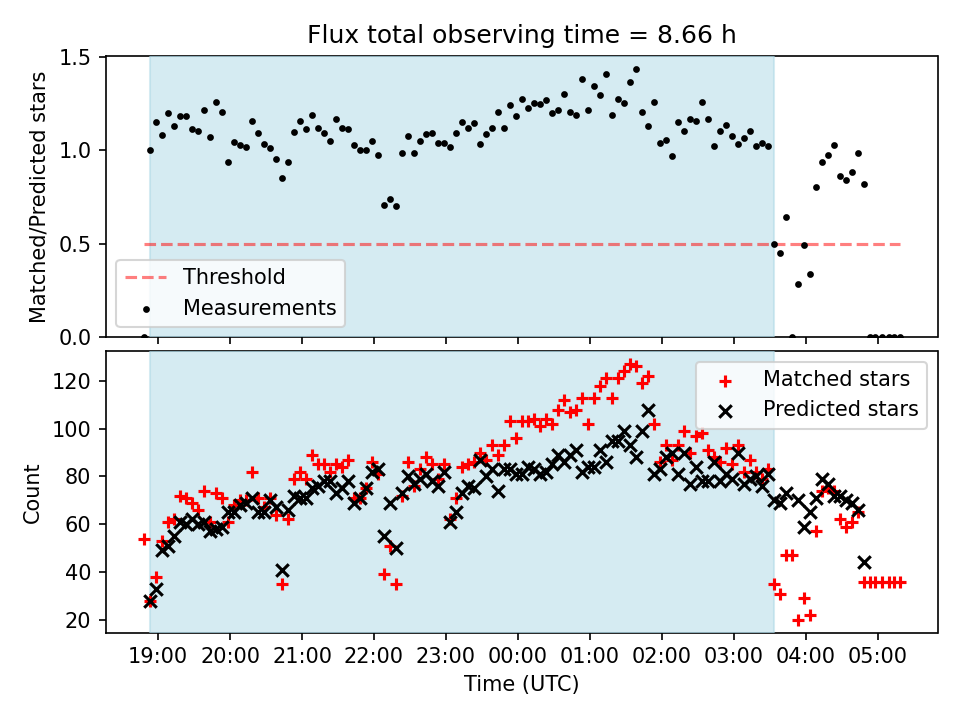 Flux total observing time = 8.66 h

Matched/Predicted stars

1.5
1.0
0.5
0.0

Threshold
Measurements

Count

120
100
80
60
40
20

Matched stars
Predicted stars

19:00 20:00 21:00 22:00 23:00 00:00 01:00 02:00 03:00 04:00 05:00

Time (UTC)